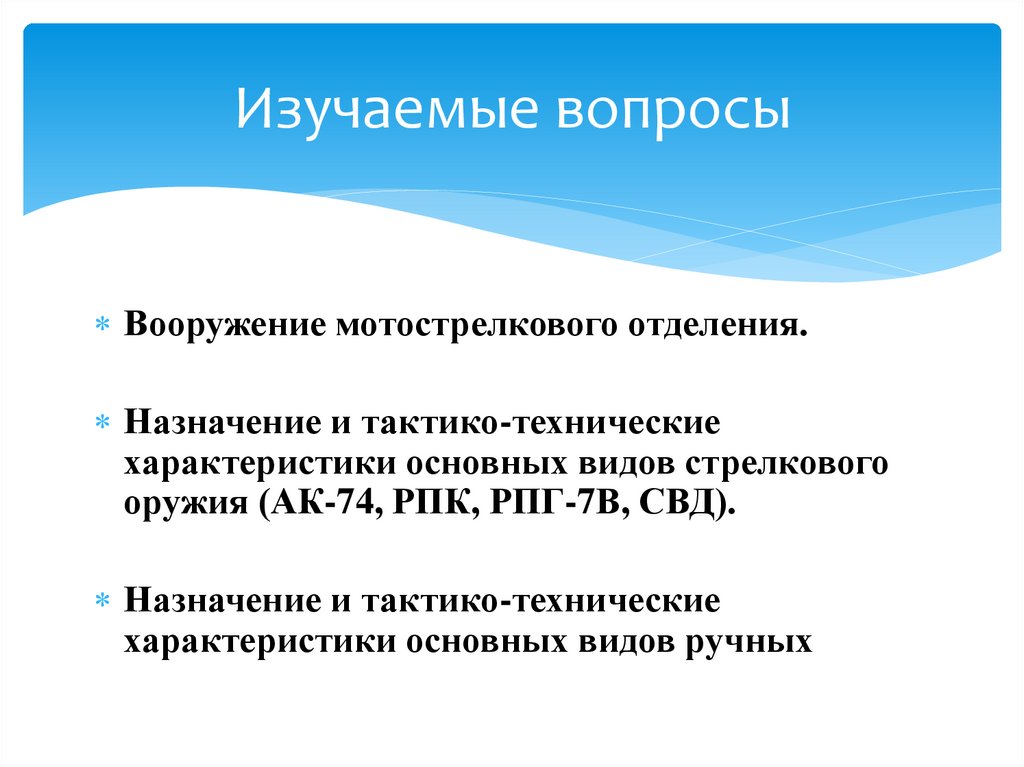 Изучаемые вопросы

* Вооружение мотострелкового отделения.

* Назначение и тактико-технические характеристики основных видов стрелкового оружия (АК-74, РПК, РПГ-7В, СВД).

* Назначение и тактико-технические характеристики основных видов ручных